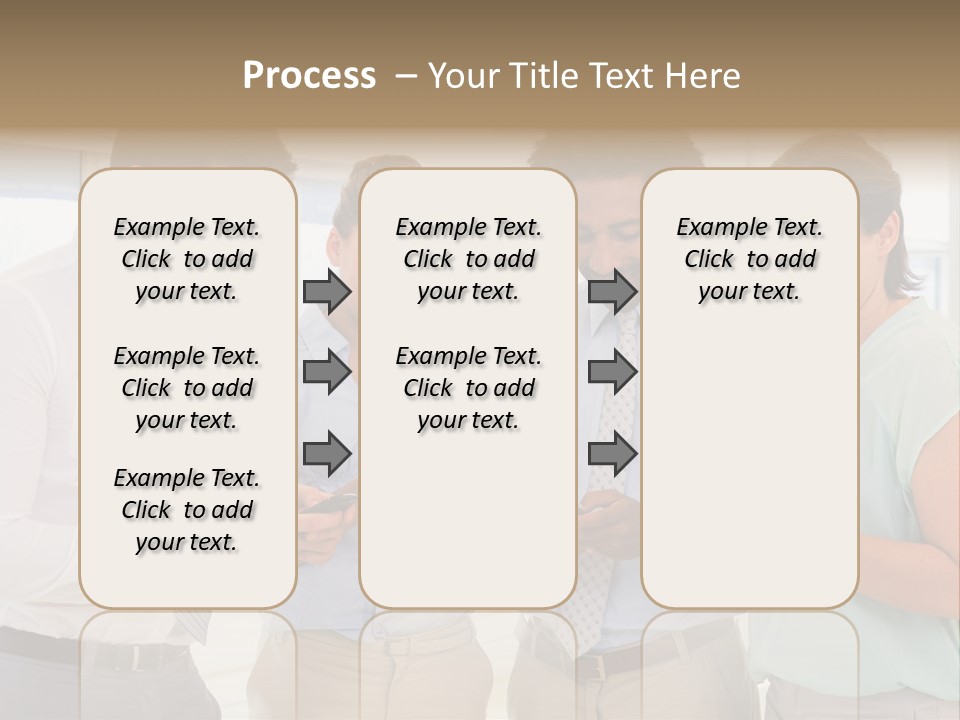 Process – Your Title Text Here

Example Text. Click to add your text.

Example Text. Click to add your text.

Example Text. Click to add your text.

Example Text. Click to add your text.

Example Text. Click to add your text.

Example Text. Click to add your text.